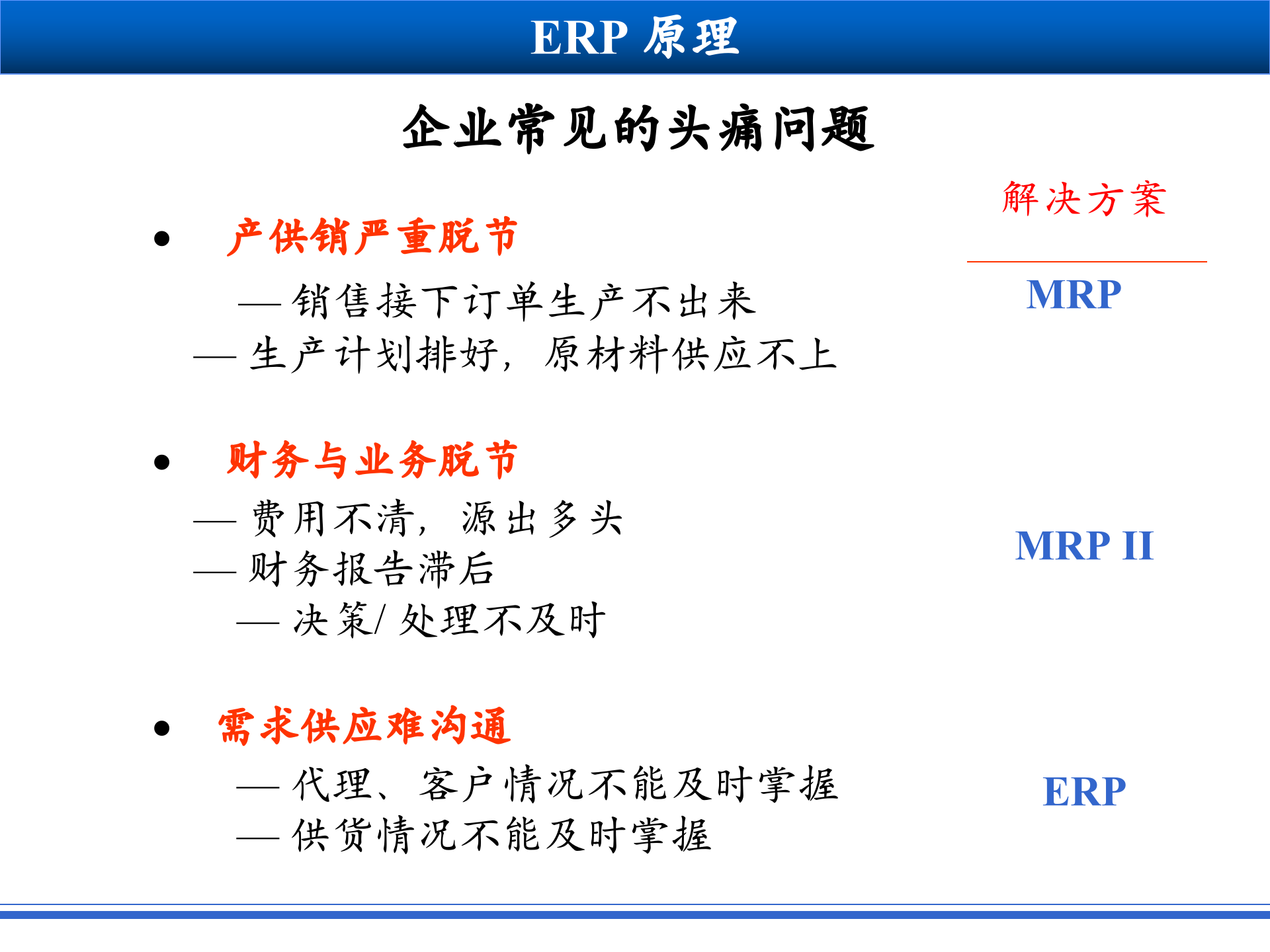 ERP 原理

企业常见的头痛问题

解决方案

• 产供销严重脱节

— 销售接下订单生产不出来
— 生产计划排好，原材料供应不上

MRP

• 财务与业务脱节

— 费用不清，源出多头
— 财务报告滞后
— 决策/ 处理不及时

MRP II

• 需求供应难沟通

— 代理、客户情况不能及时掌握
— 供货情况不能及时掌握

ERP